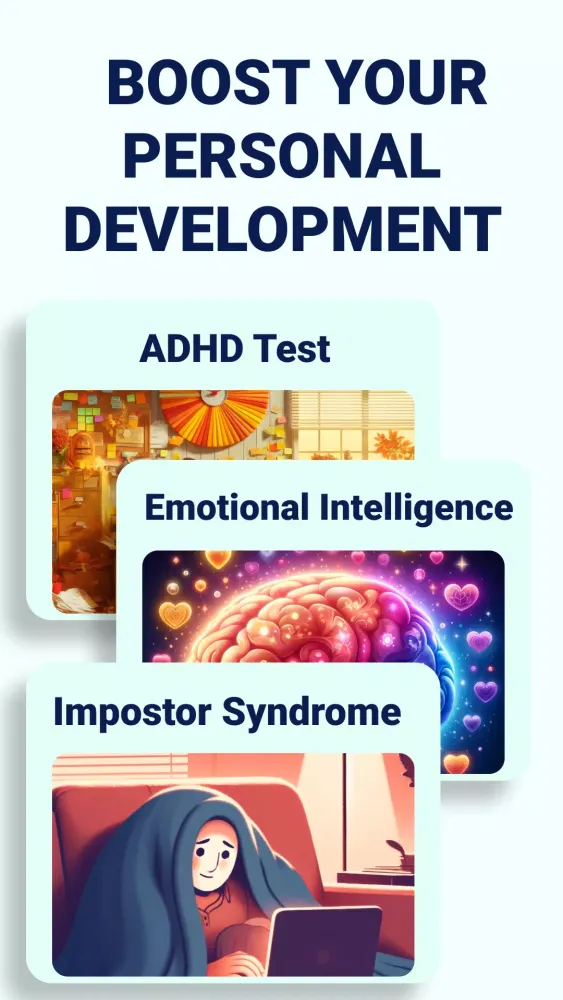 BOOST YOUR PERSONAL DEVELOPMENT

ADHD Test

Emotional Intelligence

Impostor Syndrome